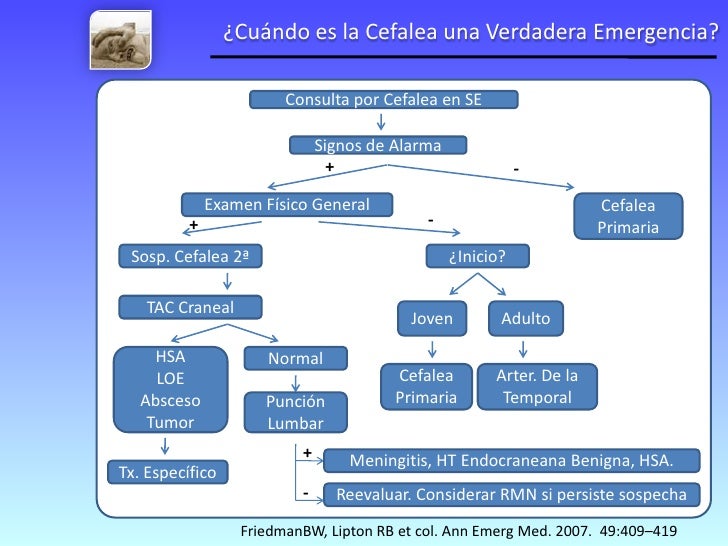 ¿Cuándo es la Cefalea una Verdadera Emergencia?

Consulta por Cefalea en SE

Signos de Alarma

+

-

Examen Físico General

Cefalea Primaria

+

-

Sosp. Cefalea 2ª

¿Inicio?

TAC Craneal

Joven

Adulto

HSA
LOE
Absceso
Tumor

Normal

Cefalea Primaria

Arter. De la Temporal

Punción Lumbar

Tx. Específico

+

Meningitis, HT Endocraneana Benigna, HSA.

-

Reevaluar. Considerar RMN si persiste sospecha

FriedmanBW, Lipton RB et col. Ann Emerg Med. 2007. 49:409–419